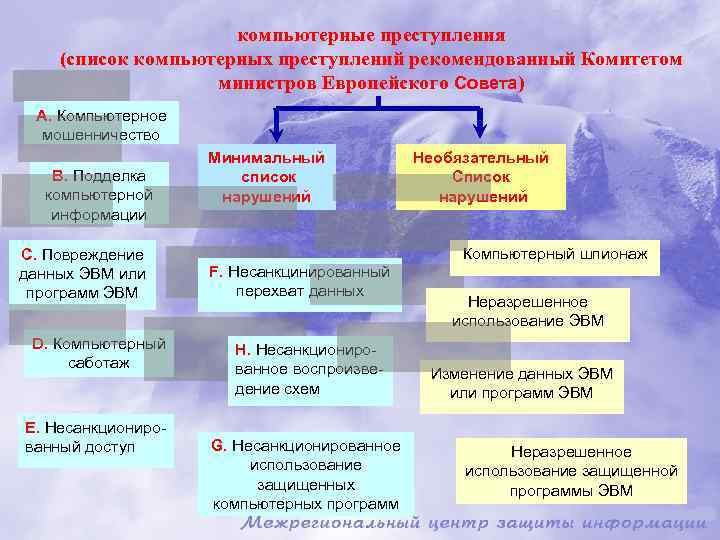 компьютерные преступления
(список компьютерных преступлений рекомендованный Комитетом министров Европейского Совета)

Минимальный список нарушений

Необязательный Список нарушений

A. Компьютерное мошенничество

B. Подделка компьютерной информации

C. Повреждение данных ЭВМ или программ ЭВМ

D. Компьютерный саботаж

E. Несанкционированный доступ

F. Несанкцинированный перехват данных

H. Несанкционированное воспроизведение схем

G. Несанкционированное использование защищенных компьютерных программ

Компьютерный шпионаж

Неразрешенное использование ЭВМ

Изменение данных ЭВМ или программ ЭВМ

Неразрешенное использование защищенной программы ЭВМ

Межрегиональный центр защиты информации